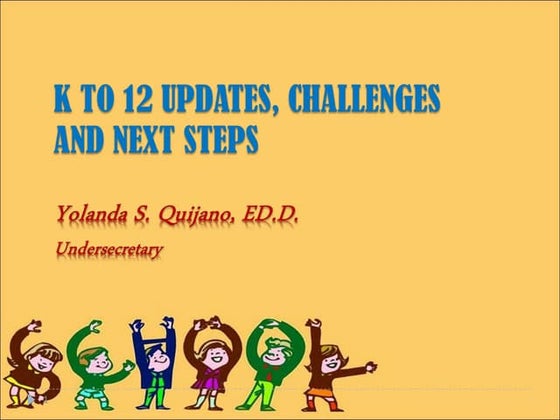 K TO 12 UPDATES, CHALLENGES AND NEXT STEPS

Yolanda S. Quijano, ED.D.

Undersecretary